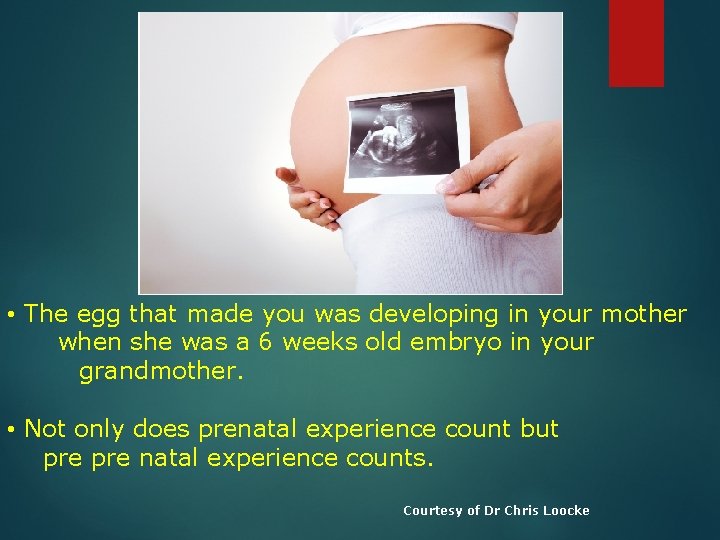 • The egg that made you was developing in your mother when she was a 6 weeks old embryo in your grandmother.

• Not only does prenatal experience count but pre pre natal experience counts.

Courtesy of Dr Chris Loocke